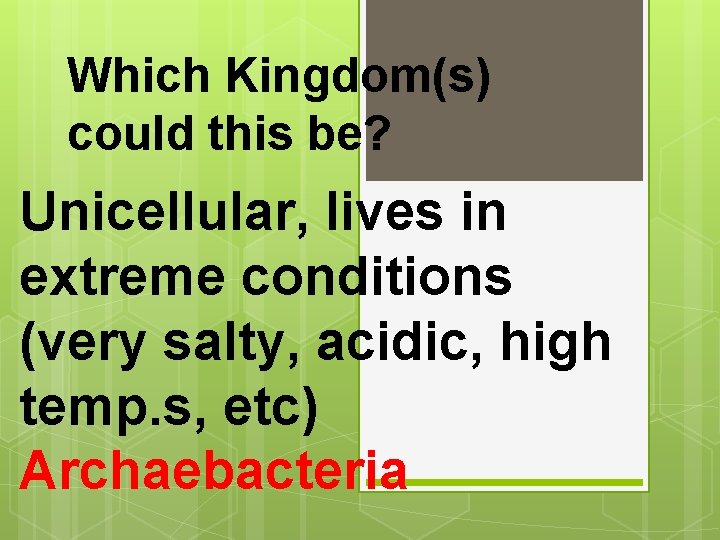 Which Kingdom(s) could this be?

Unicellular, lives in extreme conditions (very salty, acidic, high temp.s, etc)

Archaebacteria